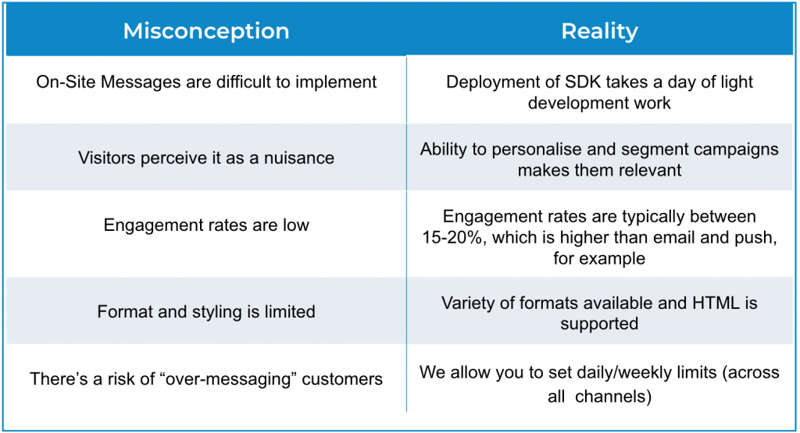 | Misconception | Reality |
|---|---|
| On-Site Messages are difficult to implement | Deployment of SDK takes a day of light development work |
| Visitors perceive it as a nuisance | Ability to personalise and segment campaigns makes them relevant |
| Engagement rates are low | Engagement rates are typically between 15-20%, which is higher than email and push, for example |
| Format and styling is limited | Variety of formats available and HTML is supported |
| There's a risk of "over-messaging" customers | We allow you to set daily/weekly limits (across all channels) |